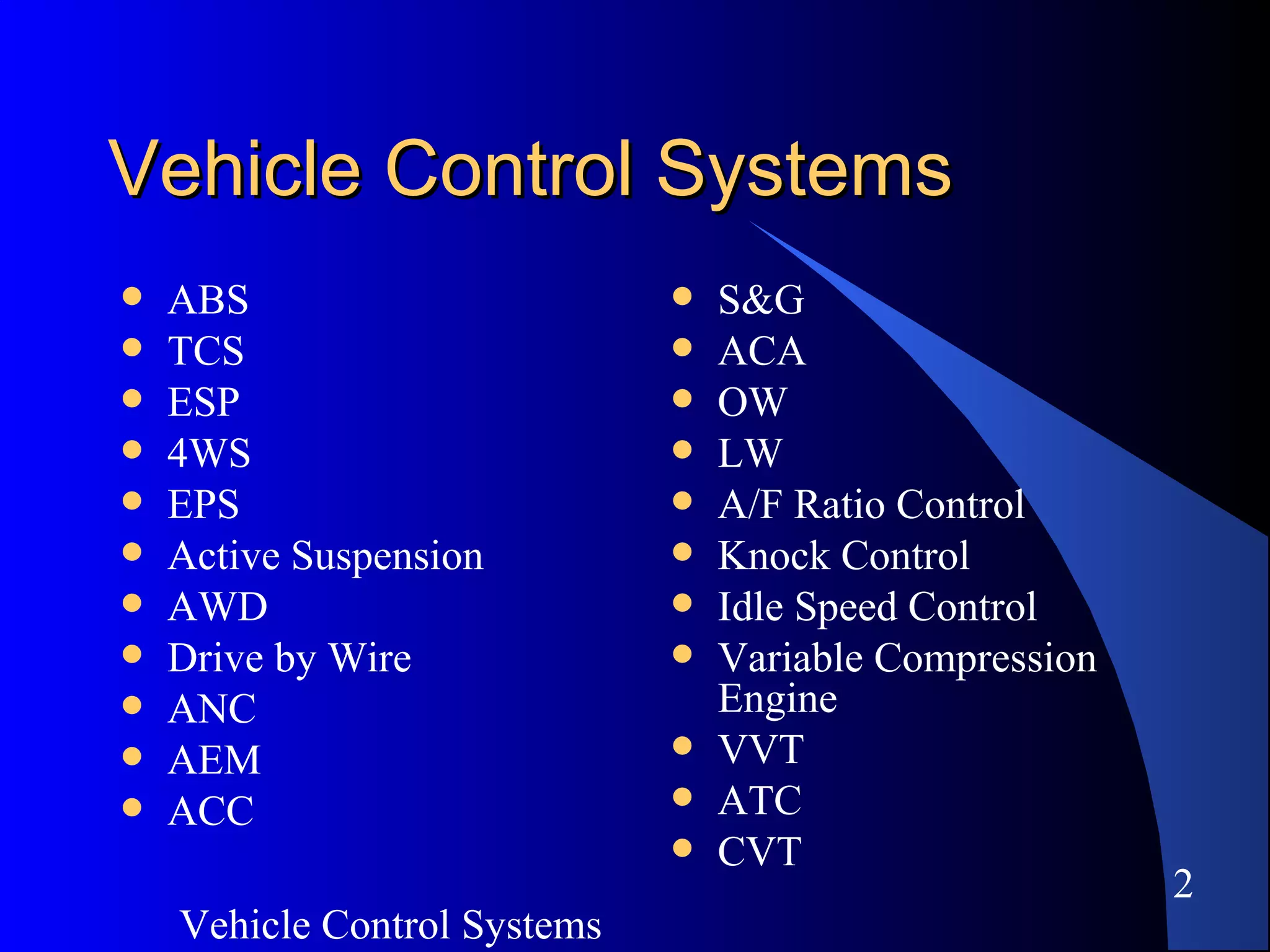 Vehicle Control Systems

- ABS
- TCS
- ESP
- 4WS
- EPS
- Active Suspension
- AWD
- Drive by Wire
- ANC
- AEM
- ACC

- S&G
- ACA
- OW
- LW
- A/F Ratio Control
- Knock Control
- Idle Speed Control
- Variable Compression Engine
- VVT
- ATC
- CVT

2

Vehicle Control Systems